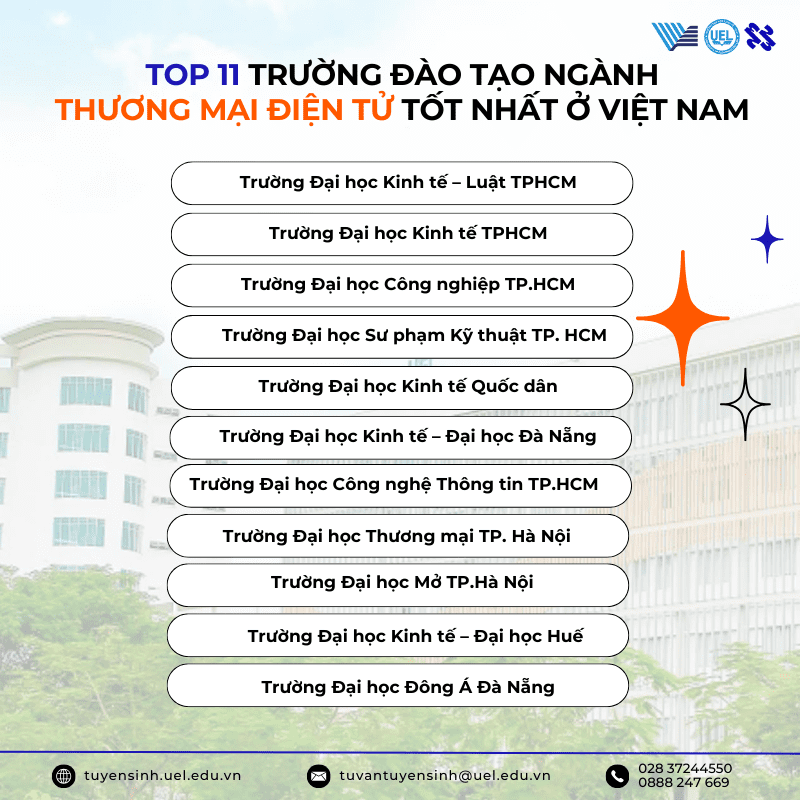 UEL

TOP 11 TRƯỜNG ĐÀO TẠO NGÀNH THƯƠNG MẠI ĐIỆN TỬ TỐT NHẤT Ở VIỆT NAM

Trường Đại học Kinh tế – Luật TPHCM

Trường Đại học Kinh tế TPHCM

Trường Đại học Công nghiệp TP.HCM

Trường Đại học Sư phạm Kỹ thuật TP. HCM

Trường Đại học Kinh tế Quốc dân

Trường Đại học Kinh tế – Đại học Đà Nẵng

Trường Đại học Công nghệ Thông tin TP.HCM

Trường Đại học Thương mại TP. Hà Nội

Trường Đại học Mở TP.Hà Nội

Trường Đại học Kinh tế – Đại học Huế

Trường Đại học Đông Á Đà Nẵng

tuyensinh.uel.edu.vn

tuvantuyensinh@uel.edu.vn

028 37244550
0888 247 669